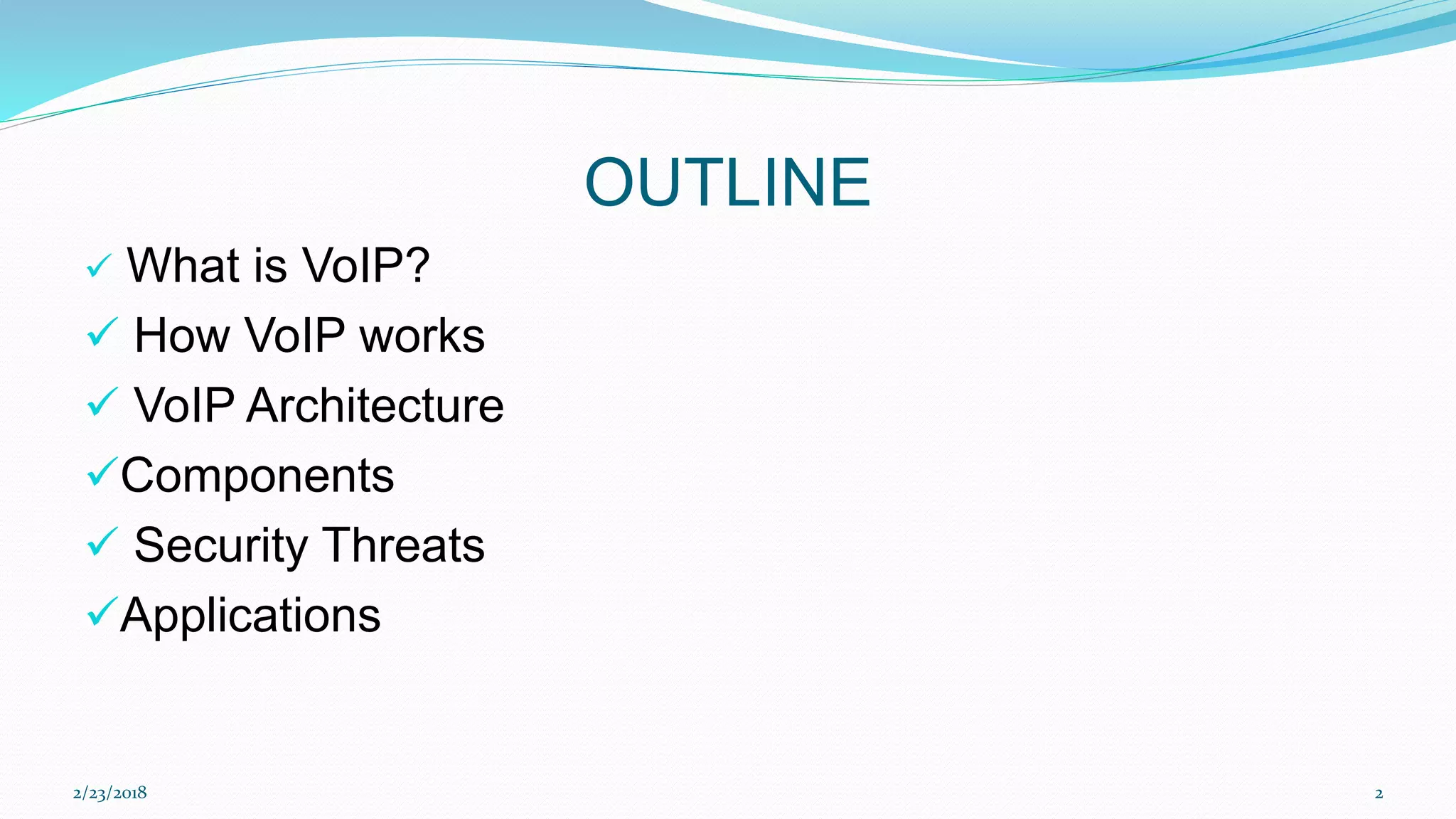 OUTLINE

✓ What is VoIP?
✓ How VoIP works
✓ VoIP Architecture
✓Components
✓ Security Threats
✓Applications

2/23/2018

2